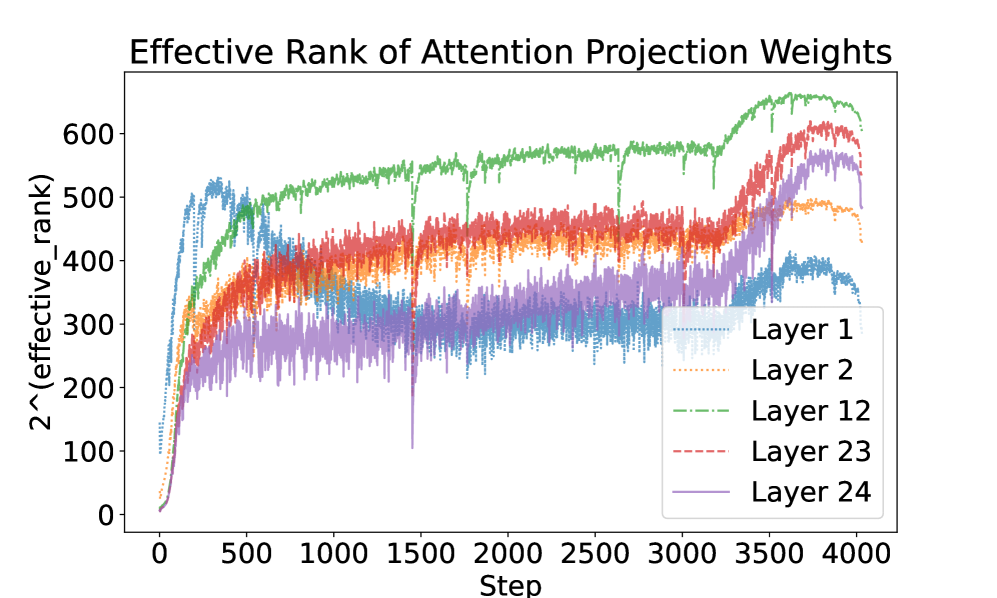 Effective Rank of Attention Projection Weights

2^(effective_rank)

600
500
400
300
200
100
0

0 500 1000 1500 2000 2500 3000 3500 4000

Step

Layer 1
Layer 2
Layer 12
Layer 23
Layer 24